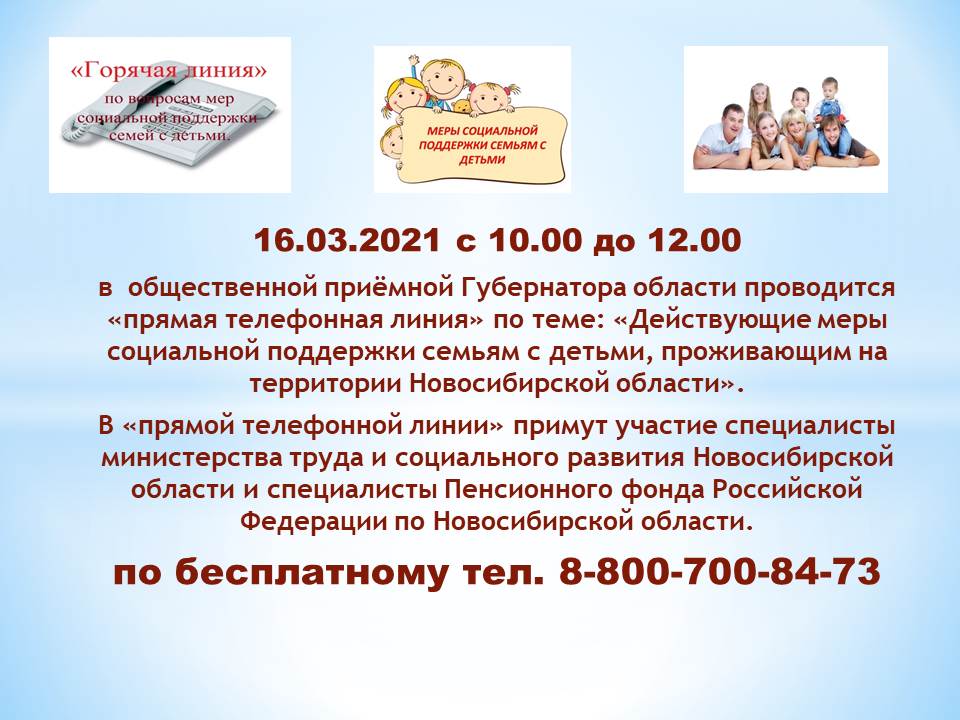 «Горячая линия»
по вопросам мер социальной поддержки семей с детьми.

МЕРЫ СОЦИАЛЬНОЙ ПОДДЕРЖКИ СЕМЬЯМ С ДЕТЬМИ

16.03.2021 с 10.00 до 12.00

в общественной приёмной Губернатора области проводится «прямая телефонная линия» по теме: «Действующие меры социальной поддержки семьям с детьми, проживающим на территории Новосибирской области».

В «прямой телефонной линии» примут участие специалисты министерства труда и социального развития Новосибирской области и специалисты Пенсионного фонда Российской Федерации по Новосибирской области.

по бесплатному тел. 8-800-700-84-73